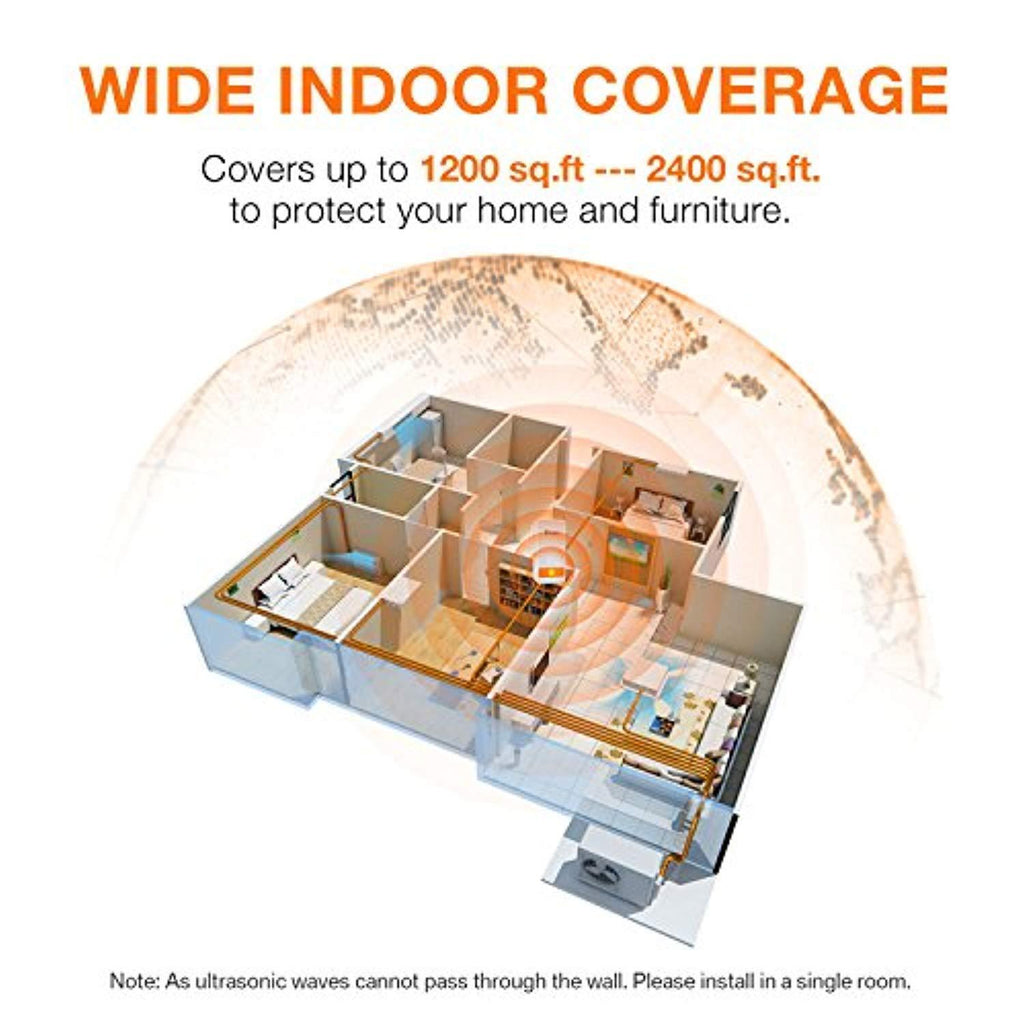 WIDE INDOOR COVERAGE

Covers up to 1200 sq.ft --- 2400 sq.ft. to protect your home and furniture.

Note: As ultrasonic waves cannot pass through the wall. Please install in a single room.